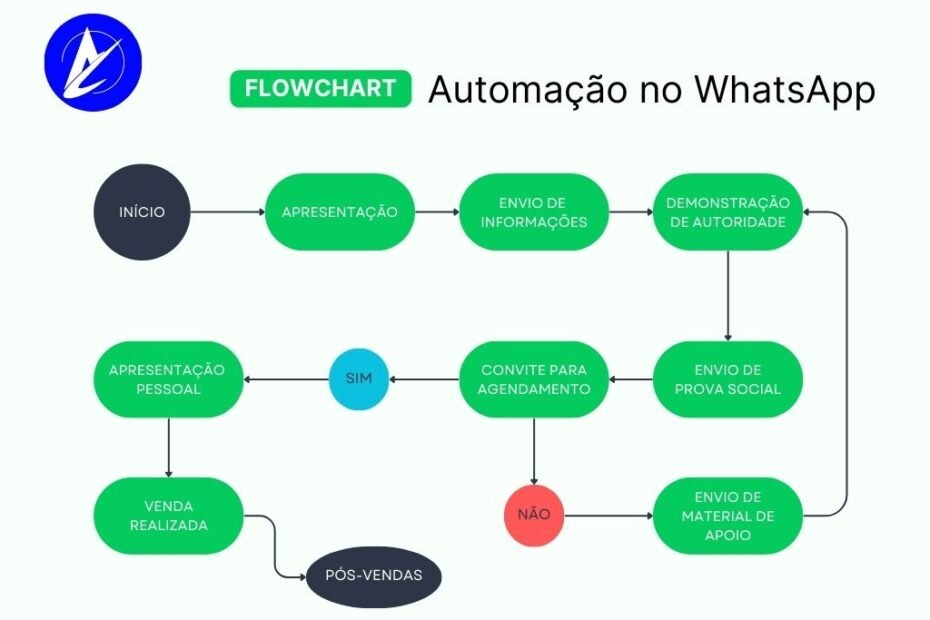 FLOWCHART Automação no WhatsApp

INÍCIO

APRESENTAÇÃO

ENVIO DE INFORMAÇÕES

DEMONSTRAÇÃO DE AUTORIDADE

ENVIO DE PROVA SOCIAL

CONVITE PARA AGENDAMENTO

SIM

APRESENTAÇÃO PESSOAL

VENDA REALIZADA

PÓS-VENDAS

NÃO

ENVIO DE MATERIAL DE APOIO